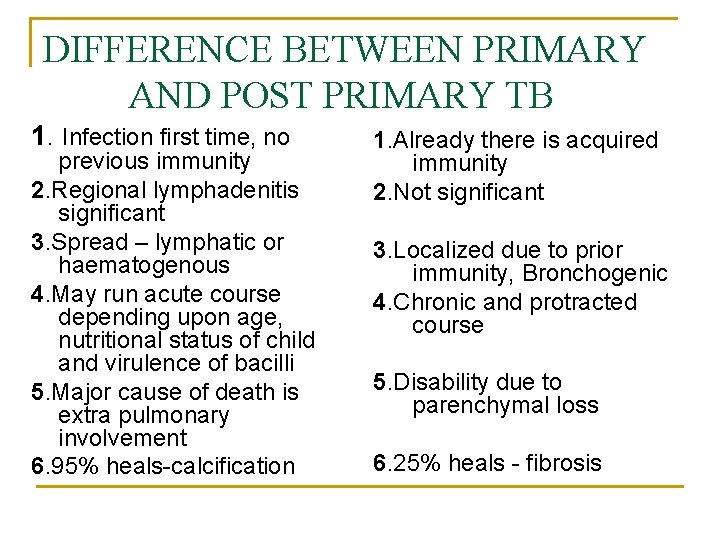 DIFFERENCE BETWEEN PRIMARY AND POST PRIMARY TB

1. Infection first time, no previous immunity
2.Regional lymphadenitis significant
3.Spread – lymphatic or haematogenous
4.May run acute course depending upon age, nutritional status of child and virulence of bacilli
5.Major cause of death is extra pulmonary involvement
6.95% heals-calcification

1.Already there is acquired immunity
2.Not significant
3.Localized due to prior immunity, Bronchogenic
4.Chronic and protracted course
5.Disability due to parenchymal loss
6.25% heals - fibrosis